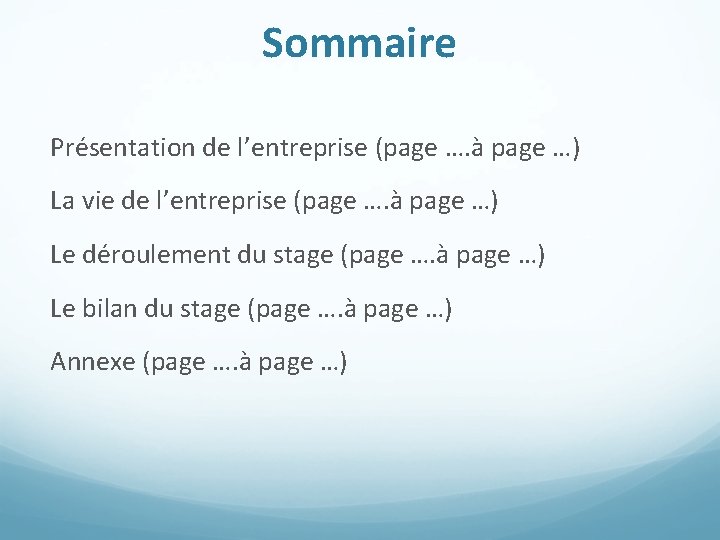 Sommaire

Présentation de l’entreprise (page ….à page …)

La vie de l’entreprise (page ….à page …)

Le déroulement du stage (page ….à page …)

Le bilan du stage (page ….à page …)

Annexe (page ….à page …)